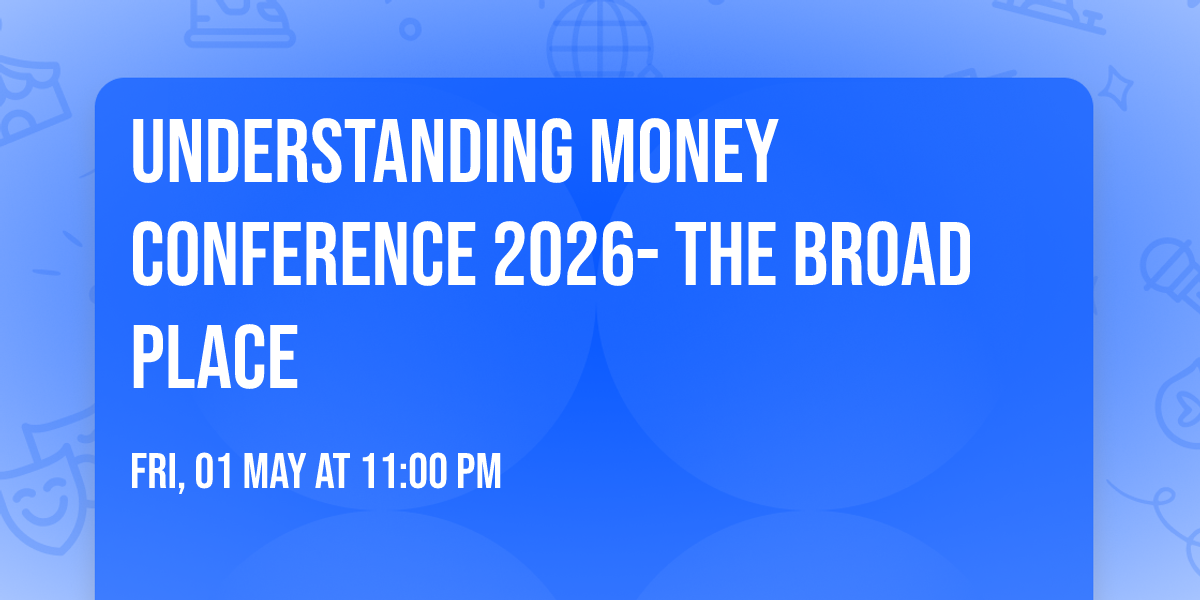 UNDERSTANDING MONEY CONFERENCE 2026- THE BROAD PLACE

FRI, 01 MAY AT 11:00 PM